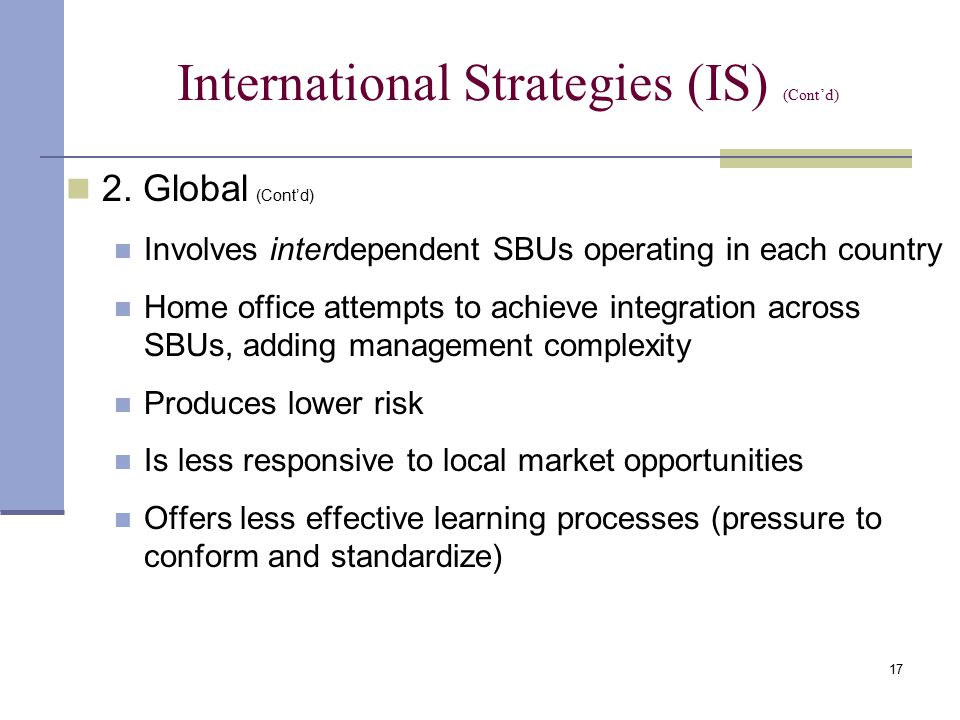 International Strategies (IS) (Cont'd)

2. Global (Cont'd)

Involves interdependent SBUs operating in each country

Home office attempts to achieve integration across SBUs, adding management complexity

Produces lower risk

Is less responsive to local market opportunities

Offers less effective learning processes (pressure to conform and standardize)

17